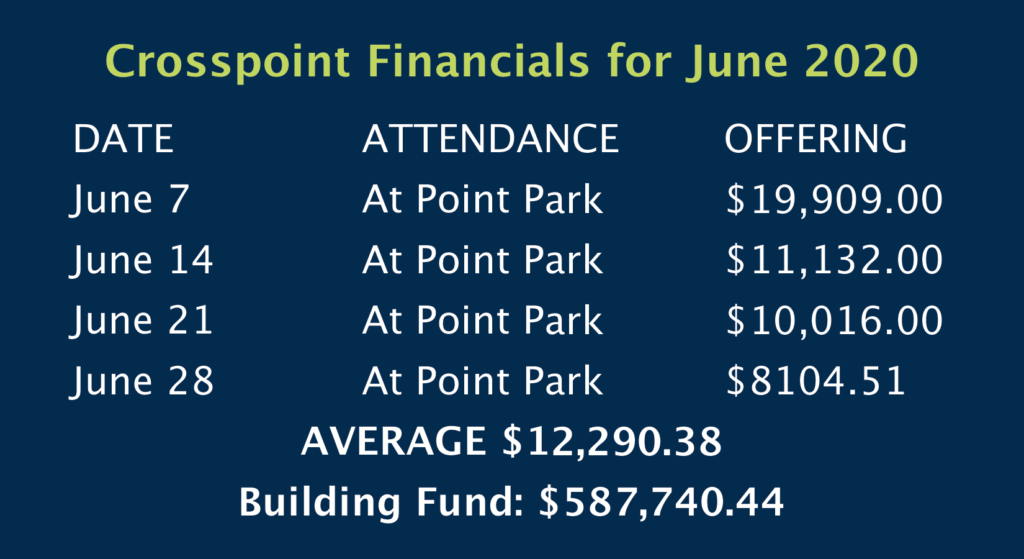 Crosspoint Financials for June 2020

| DATE | ATTENDANCE | OFFERING |
|---|---|---|
| June 7 | At Point Park | \$19,909.00 |
| June 14 | At Point Park | \$11,132.00 |
| June 21 | At Point Park | \$10,016.00 |
| June 28 | At Point Park | \$8104.51 |

AVERAGE \$12,290.38

Building Fund: \$587,740.44